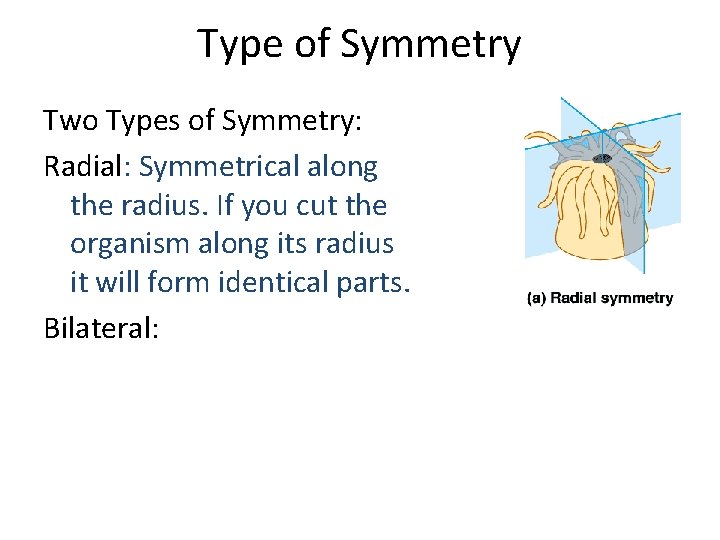 Type of Symmetry

Two Types of Symmetry:

Radial: Symmetrical along the radius. If you cut the organism along its radius it will form identical parts.

Bilateral:

(a) Radial symmetry